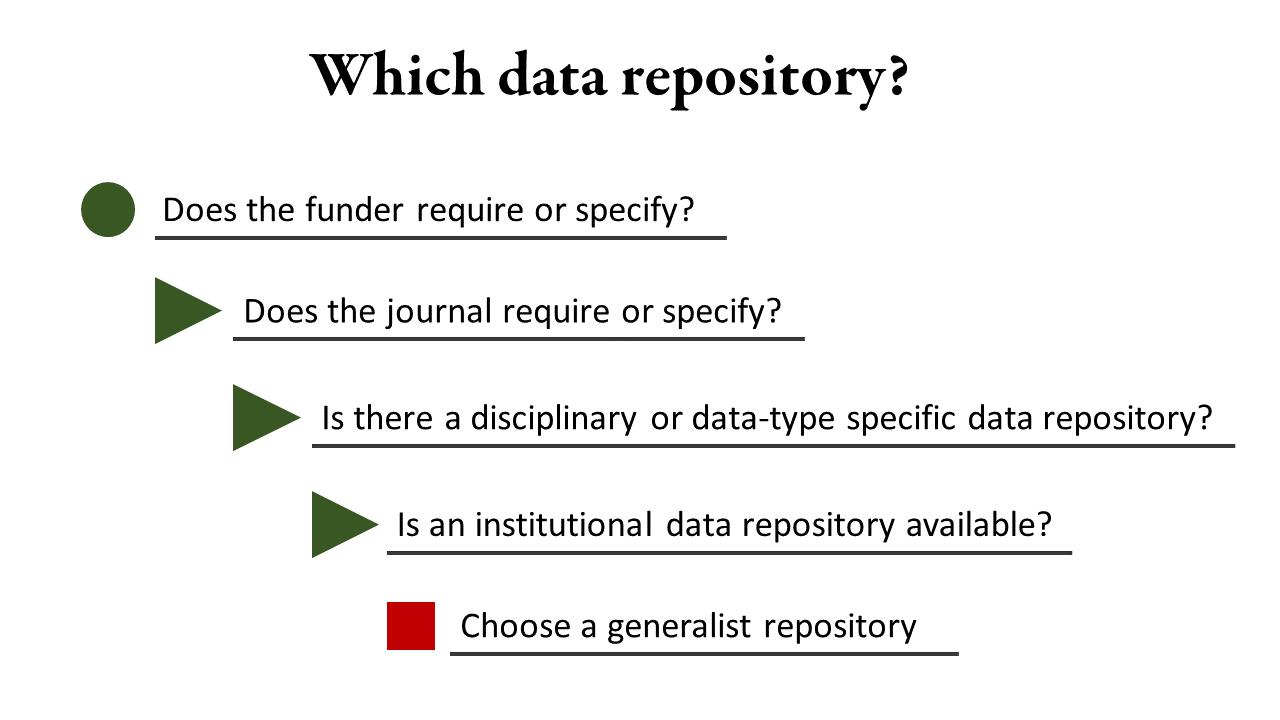 Which data repository?

Does the funder require or specify?

Does the journal require or specify?

Is there a disciplinary or data-type specific data repository?

Is an institutional data repository available?

Choose a generalist repository